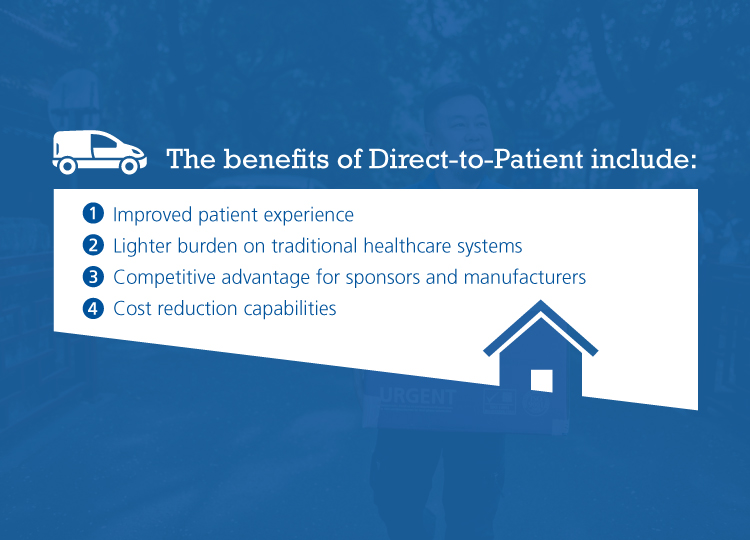 The benefits of Direct-to-Patient include:

1 Improved patient experience
2 Lighter burden on traditional healthcare systems
3 Competitive advantage for sponsors and manufacturers
4 Cost reduction capabilities

URGENT